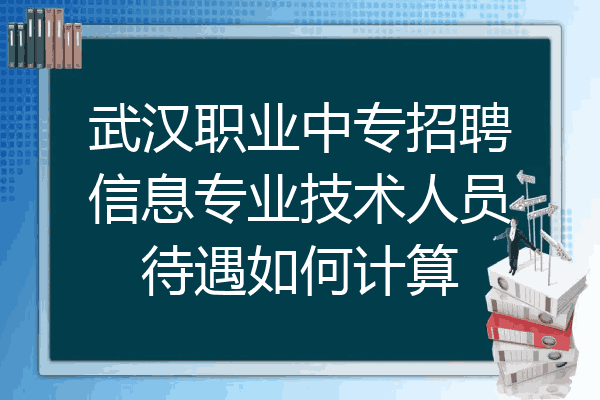 武汉职业中专招聘信息专业技术人员待遇如何计算